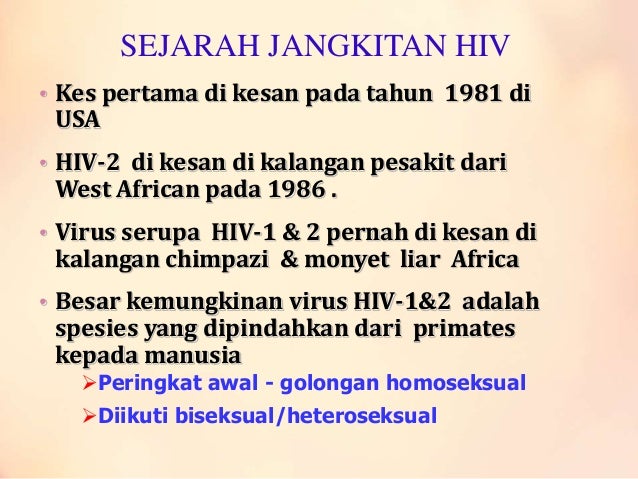 SEJARAH JANGKITAN HIV

• Kes pertama di kesan pada tahun 1981 di USA

• HIV-2 di kesan di kalangan pesakit dari West African pada 1986 .

• Virus serupa HIV-1 & 2 pernah di kesan di kalangan chimpazi & monyet liar Africa

• Besar kemungkinan virus HIV-1&2 adalah spesies yang dipindahkan dari primates kepada manusia

➢Peringkat awal - golongan homoseksual

➢Diikuti biseksual/heteroseksual